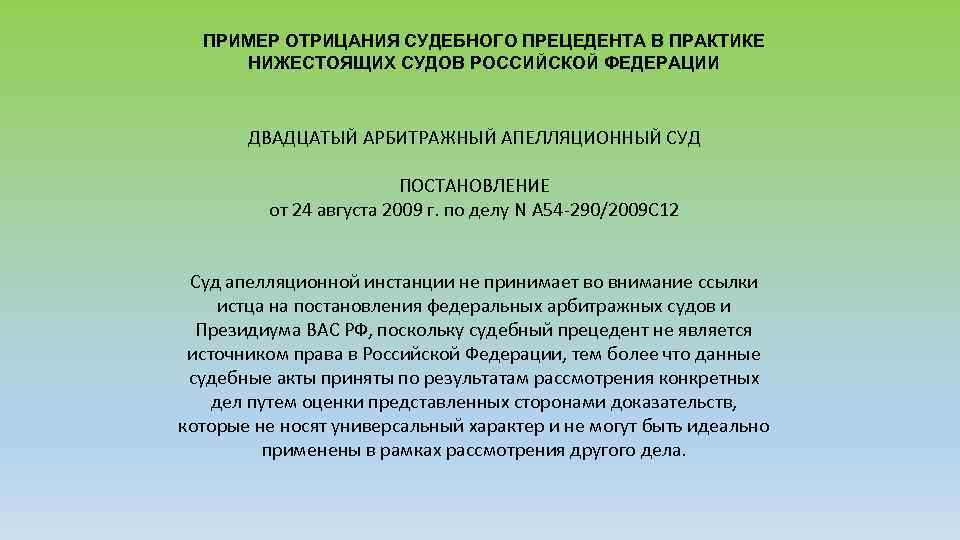 ПРИМЕР ОТРИЦАНИЯ СУДЕБНОГО ПРЕЦЕДЕНТА В ПРАКТИКЕ НИЖЕСТОЯЩИХ СУДОВ РОССИЙСКОЙ ФЕДЕРАЦИИ

ДВАДЦАТЫЙ АРБИТРАЖНЫЙ АПЕЛЛЯЦИОННЫЙ СУД

ПОСТАНОВЛЕНИЕ
от 24 августа 2009 г. по делу N А54-290/2009С12

Суд апелляционной инстанции не принимает во внимание ссылки истца на постановления федеральных арбитражных судов и Президиума ВАС РФ, поскольку судебный прецедент не является источником права в Российской Федерации, тем более что данные судебные акты приняты по результатам рассмотрения конкретных дел путем оценки представленных сторонами доказательств, которые не носят универсальный характер и не могут быть идеально применены в рамках рассмотрения другого дела.